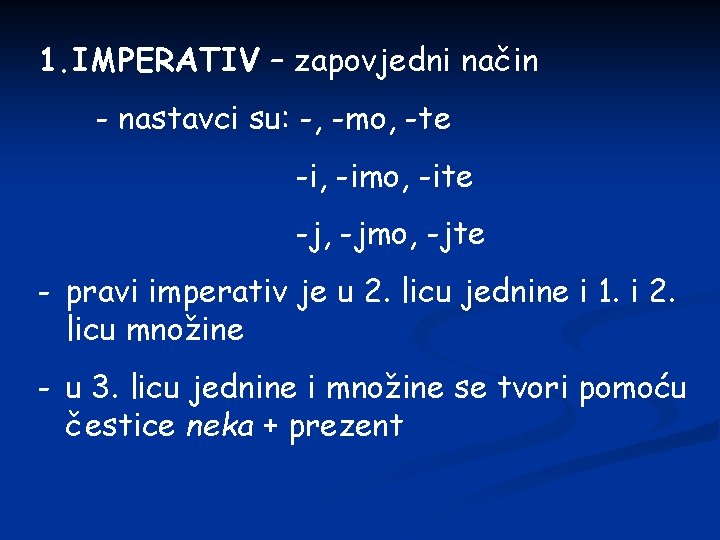 1.IMPERATIV – zapovjedni način

- nastavci su: -, -mo, -te

-i, -imo, -ite

-j, -jmo, -jte

- pravi imperativ je u 2. licu jednine i 1. i 2. licu množine

- u 3. licu jednine i množine se tvori pomoću čestice neka + prezent